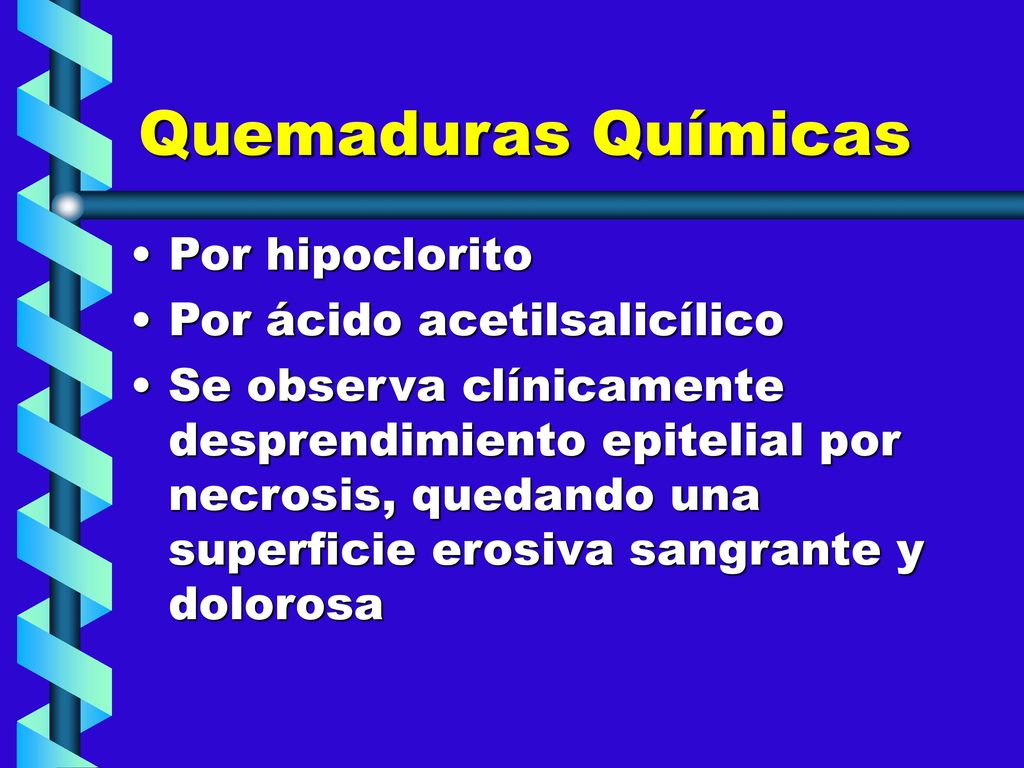 Quemaduras Químicas

• Por hipoclorito
• Por ácido acetilsalicílico
• Se observa clínicamente desprendimiento epitelial por necrosis, quedando una superficie erosiva sangrante y dolorosa